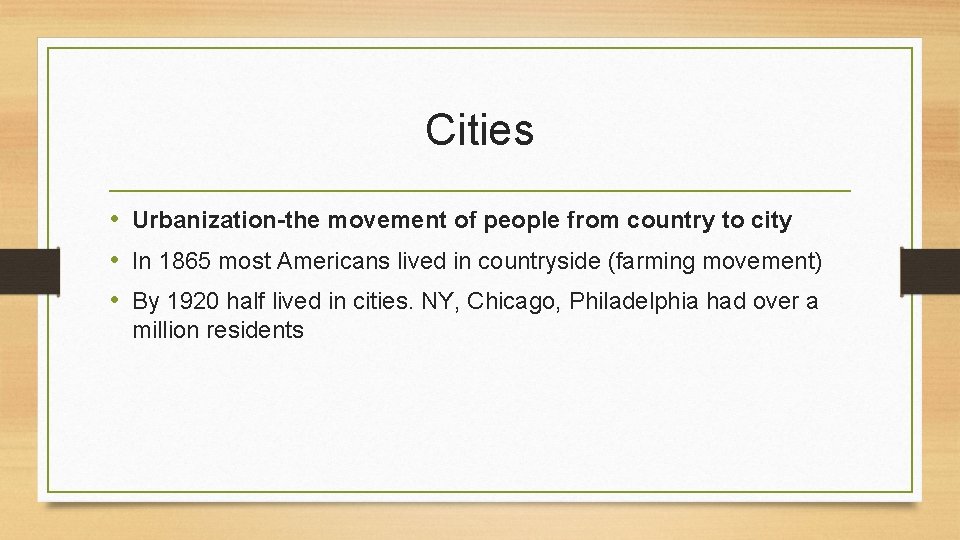 Cities

• Urbanization-the movement of people from country to city
• In 1865 most Americans lived in countryside (farming movement)
• By 1920 half lived in cities. NY, Chicago, Philadelphia had over a million residents